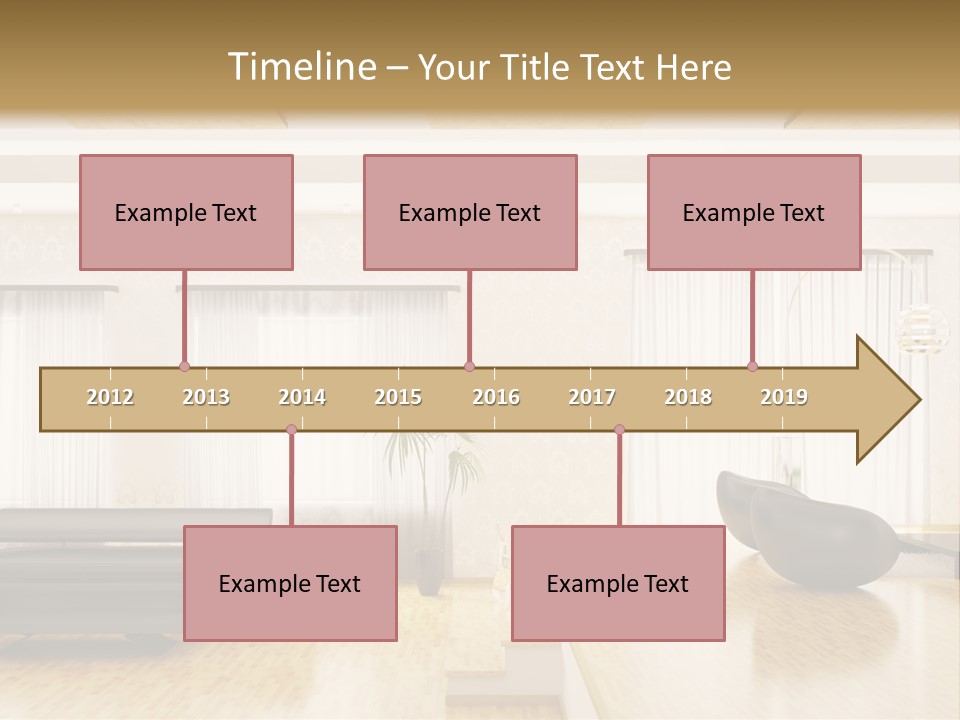 Timeline – Your Title Text Here

Example Text

Example Text

Example Text

2012 2013 2014 2015 2016 2017 2018 2019

Example Text

Example Text